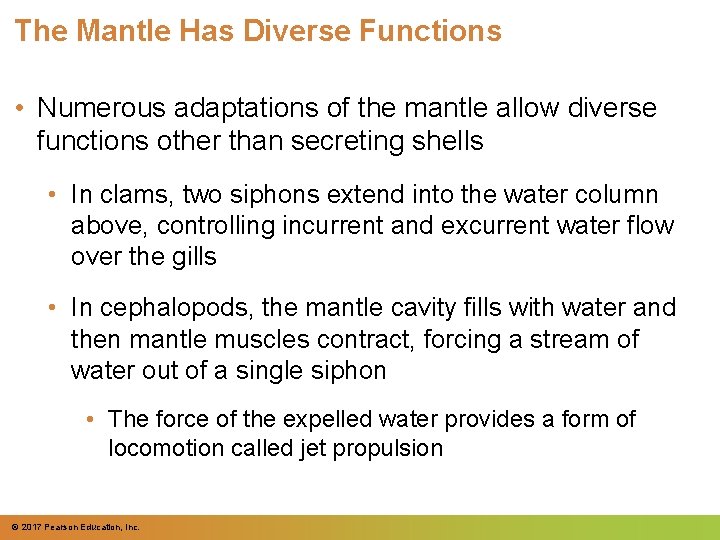 The Mantle Has Diverse Functions

• Numerous adaptations of the mantle allow diverse functions other than secreting shells

• In clams, two siphons extend into the water column above, controlling incurrent and excurrent water flow over the gills

• In cephalopods, the mantle cavity fills with water and then mantle muscles contract, forcing a stream of water out of a single siphon

• The force of the expelled water provides a form of locomotion called jet propulsion

© 2017 Pearson Education, Inc.